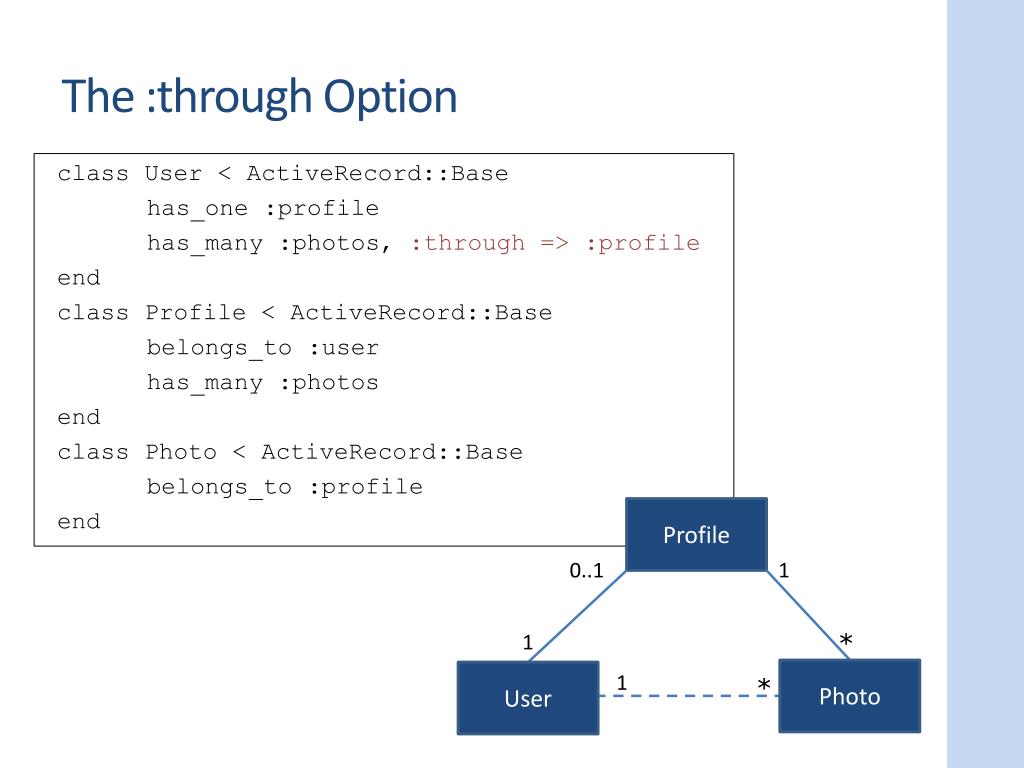 The :through Option

class User < ActiveRecord::Base
has_one :profile
has_many :photos, :through => :profile
end
class Profile < ActiveRecord::Base
belongs_to :user
has_many :photos
end
class Photo < ActiveRecord::Base
belongs_to :profile
end

Profile
0..1
1
1
*
User
1
*
Photo